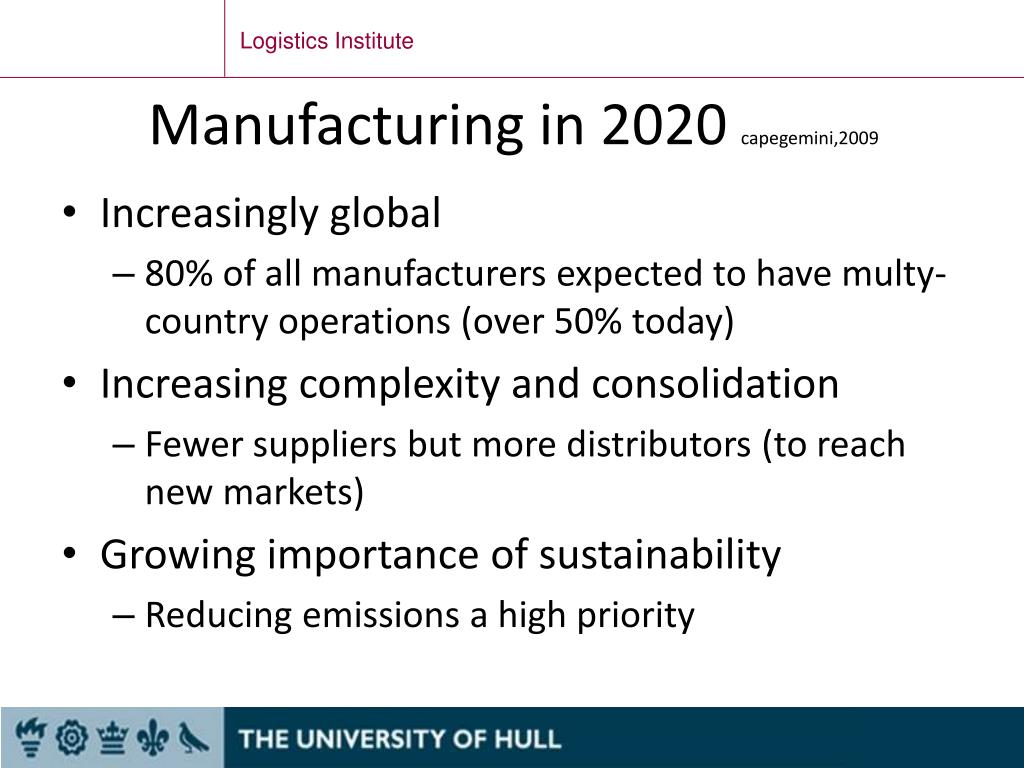 Logistics Institute

Manufacturing in 2020 capegemini,2009

• Increasingly global
– 80% of all manufacturers expected to have multy-country operations (over 50% today)
• Increasing complexity and consolidation
– Fewer suppliers but more distributors (to reach new markets)
• Growing importance of sustainability
– Reducing emissions a high priority

THE UNIVERSITY OF HULL